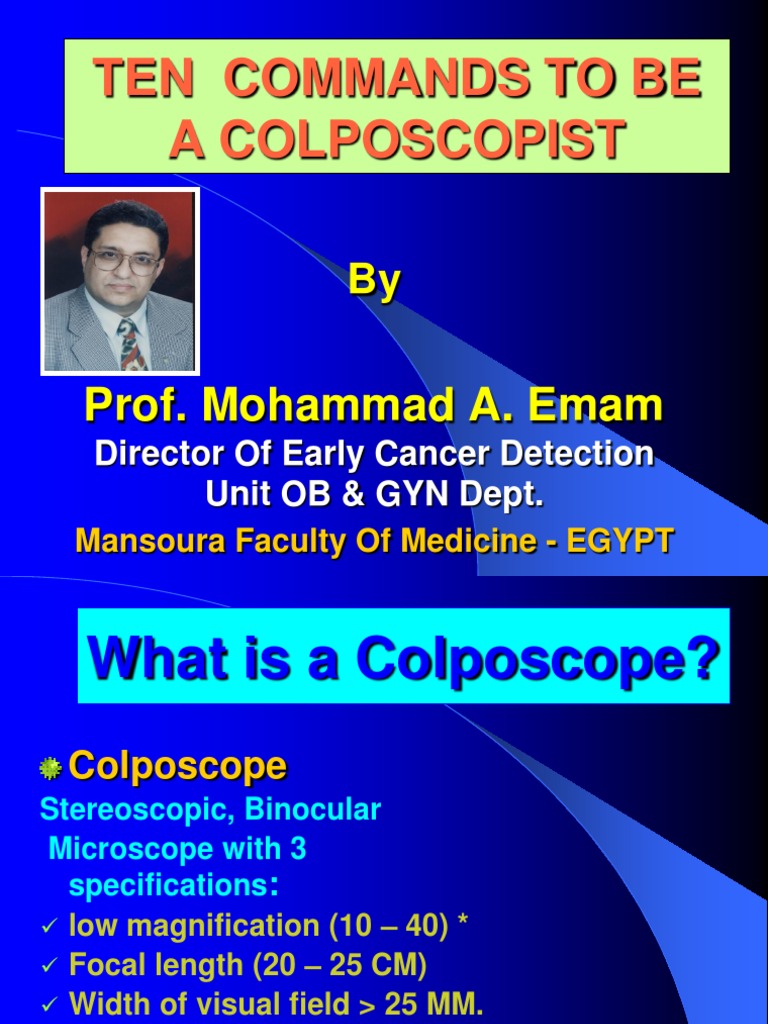 TEN COMMANDS TO BE A COLPOSCOPIST

By

Prof. Mohammad A. Emam
Director Of Early Cancer Detection Unit OB & GYN Dept.
Mansoura Faculty Of Medicine - EGYPT

What is a Colposcope?

Colposcope
Stereoscopic, Binocular Microscope with 3 specifications:
✓ low magnification (10 – 40) *
✓ Focal length (20 – 25 CM)
✓ Width of visual field > 25 MM.